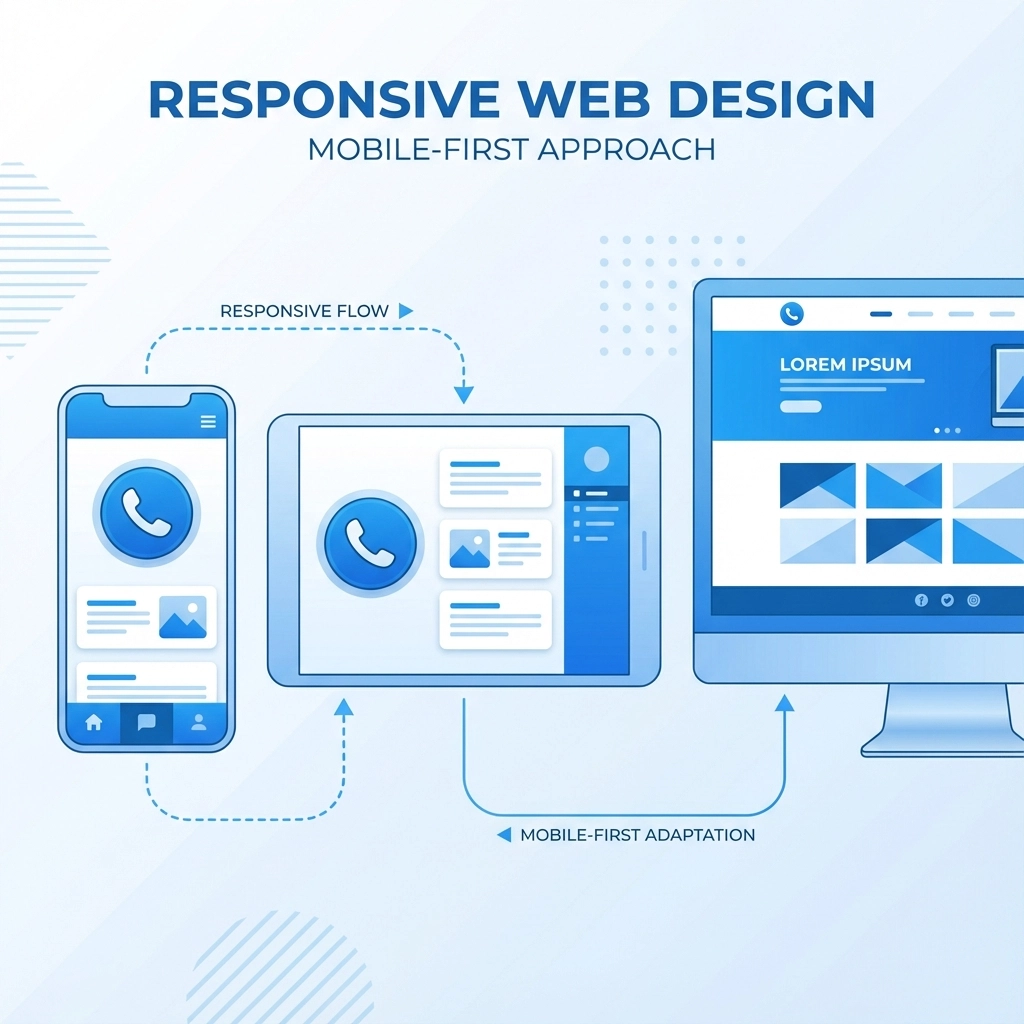 RESPONSIVE WEB DESIGN
MOBILE-FIRST APPROACH

RESPONSIVE FLOW

LOREM IPSUM

MOBILE-FIRST ADAPTATION